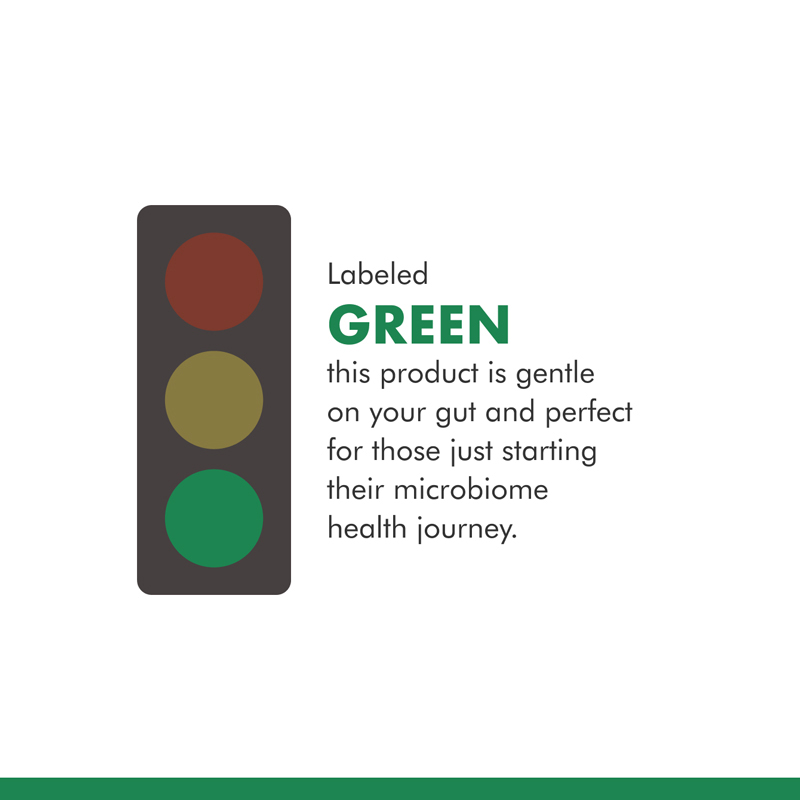 Labeled
GREEN
this product is gentle on your gut and perfect for those just starting their microbiome health journey.